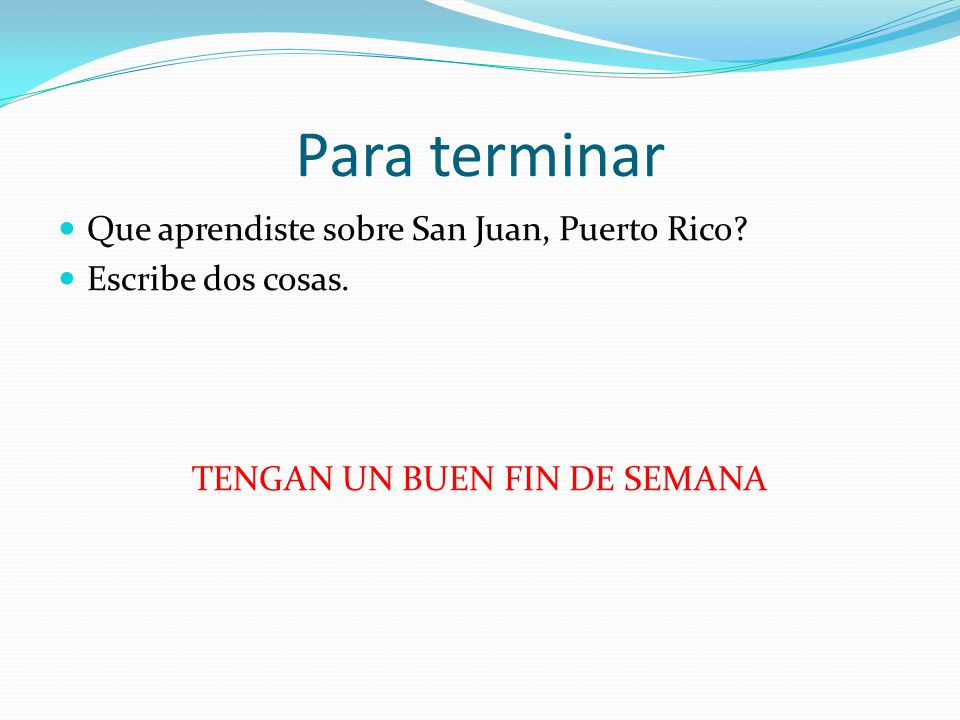 Para terminar

- Que aprendiste sobre San Juan, Puerto Rico?
- Escribe dos cosas.

TENGAN UN BUEN FIN DE SEMANA